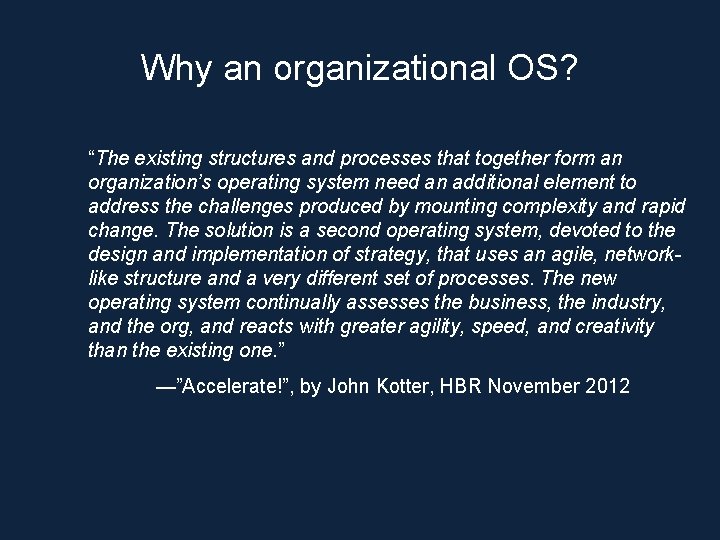 Why an organizational OS?

“The existing structures and processes that together form an organization’s operating system need an additional element to address the challenges produced by mounting complexity and rapid change. The solution is a second operating system, devoted to the design and implementation of strategy, that uses an agile, network-like structure and a very different set of processes. The new operating system continually assesses the business, the industry, and the org, and reacts with greater agility, speed, and creativity than the existing one.”

—”Accelerate!”, by John Kotter, HBR November 2012